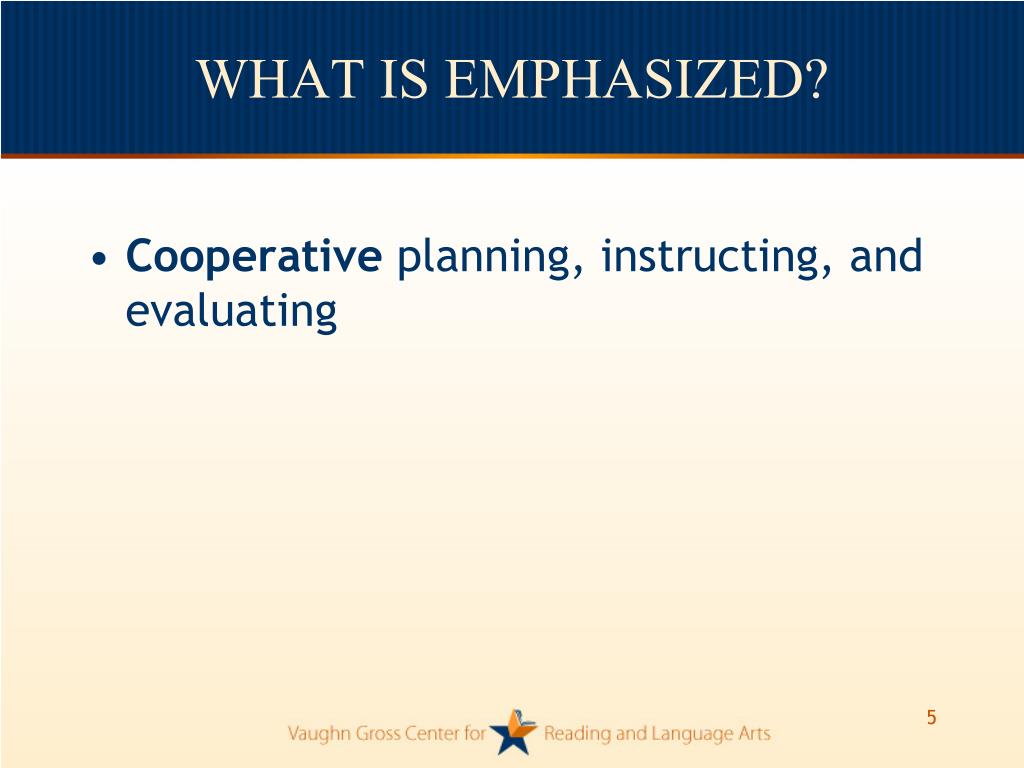 WHAT IS EMPHASIZED?

• Cooperative planning, instructing, and evaluating

5

Vaughn Gross Center for Reading and Language Arts